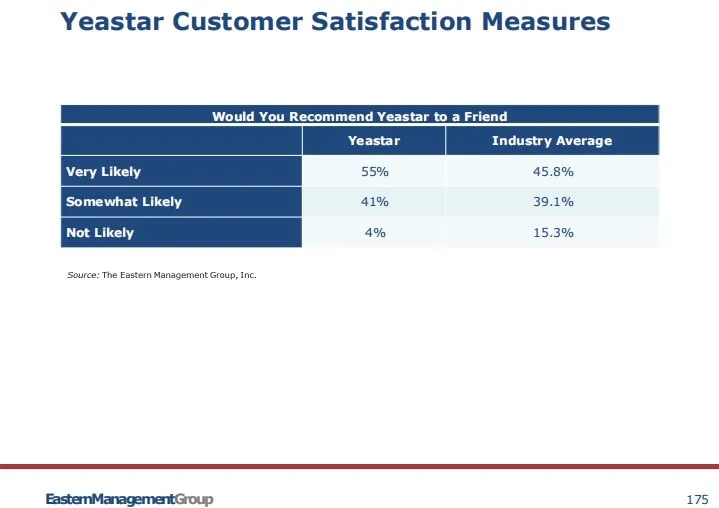 Yeastar Customer Satisfaction Measures

Would You Recommend Yeastar to a Friend

| | Yeastar | Industry Average |
|---|---|---|
| Very Likely | 55% | 45.8% |
| Somewhat Likely | 41% | 39.1% |
| Not Likely | 4% | 15.3% |

Source: The Eastern Management Group, Inc.

EasternManagementGroup

175